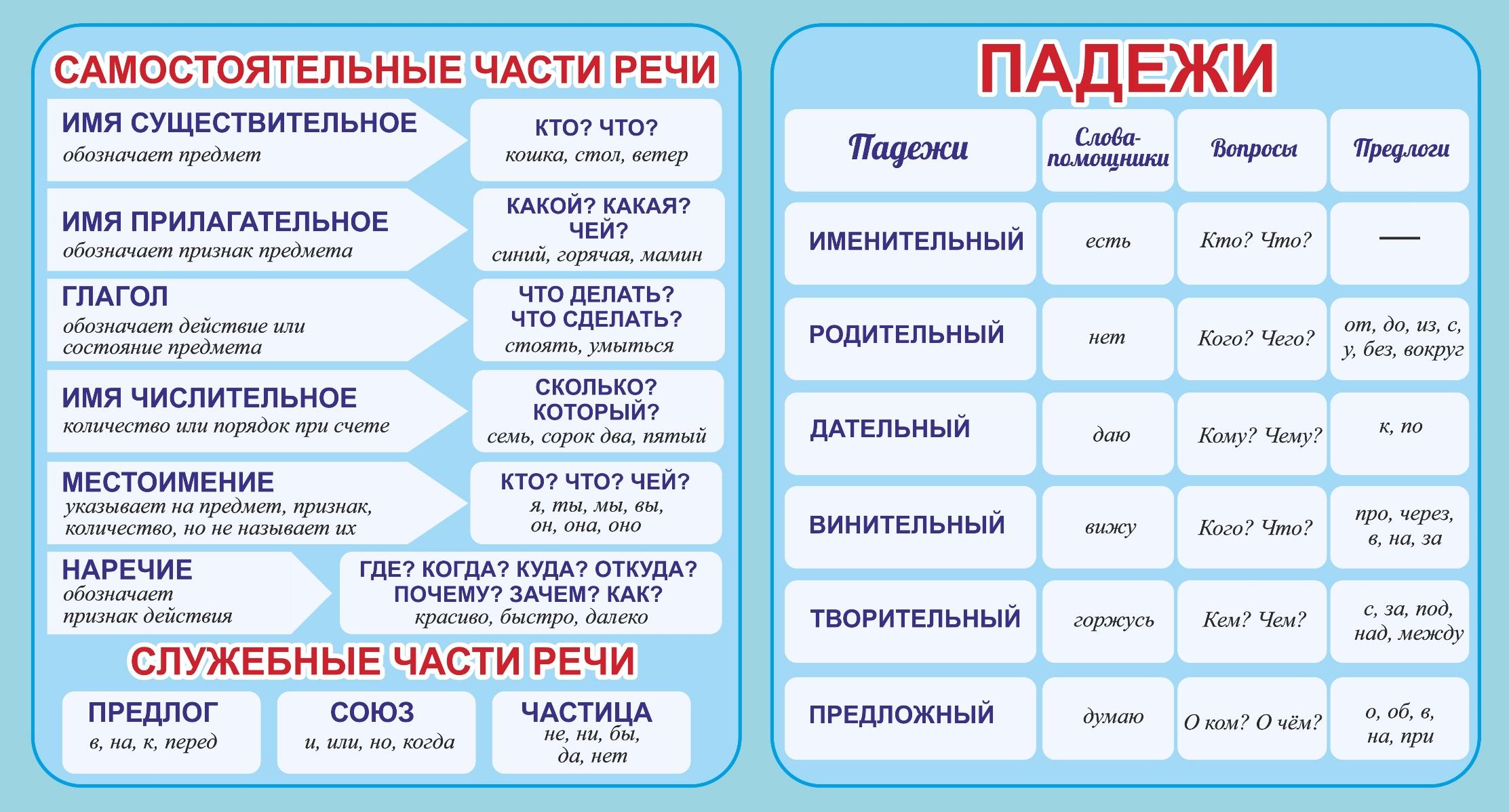 САМОСТОЯТЕЛЬНЫЕ ЧАСТИ РЕЧИ

ИМЯ СУЩЕСТВИТЕЛЬНОЕ
обозначает предмет

КТО? ЧТО?
кошка, стол, ветер

ИМЯ ПРИЛАГАТЕЛЬНОЕ
обозначает признак предмета

КАКОЙ? КАКАЯ? ЧЕЙ?
синий, горячая, мамин

ГЛАГОЛ
обозначает действие или состояние предмета

ЧТО ДЕЛАТЬ? ЧТО СДЕЛАТЬ?
стоять, умыться

ИМЯ ЧИСЛИТЕЛЬНОЕ
количество или порядок при счете

СКОЛЬКО? КОТОРЫЙ?
семь, сорок два, пятый

МЕСТОИМЕНИЕ
указывает на предмет, признак, количество, но не называет их

КТО? ЧТО? ЧЕЙ?
я, ты, мы, вы, он, она, оно

НАРЕЧИЕ
обозначает признак действия

ГДЕ? КОГДА? КУДА? ОТКУДА? ПОЧЕМУ? ЗАЧЕМ? КАК?
красиво, быстро, далеко

СЛУЖЕБНЫЕ ЧАСТИ РЕЧИ

ПРЕДЛОГ
в, на, к, перед

СОЮЗ
и, или, но, когда

ЧАСТИЦА
не, ни, бы, да, нет

ПАДЕЖИ

| Падежи | Слова-помощники | Вопросы | Предлоги |
|---|---|---|---|
| ИМЕНИТЕЛЬНЫЙ | есть | Кто? Что? | — |
| РОДИТЕЛЬНЫЙ | нет | Кого? Чего? | от, до, из, с, у, без, вокруг |
| ДАТЕЛЬНЫЙ | даю | Кому? Чему? | к, по |
| ВИНИТЕЛЬНЫЙ | вижу | Кого? Что? | про, через, в, на, за |
| ТВОРИТЕЛЬНЫЙ | горжусь | Кем? Чем? | с, за, под, над, между |
| ПРЕДЛОЖНЫЙ | думаю | О ком? О чём? | о, об, в, на, при |